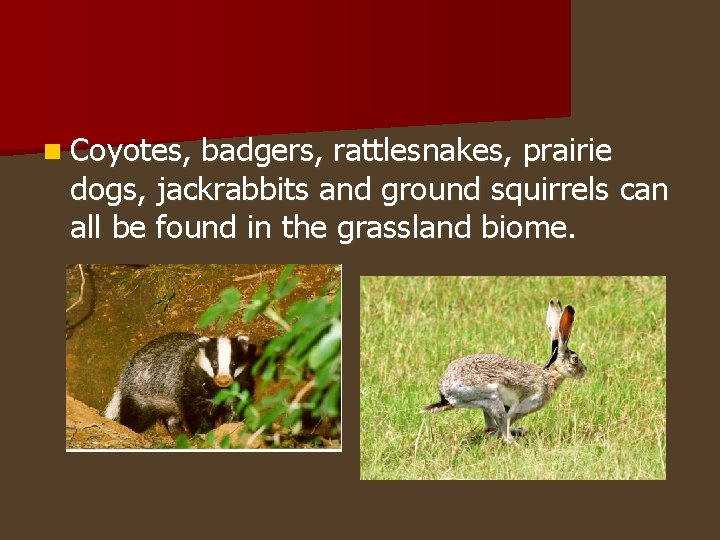 Coyotes, badgers, rattlesnakes, prairie dogs, jackrabbits and ground squirrels can all be found in the grassland biome.